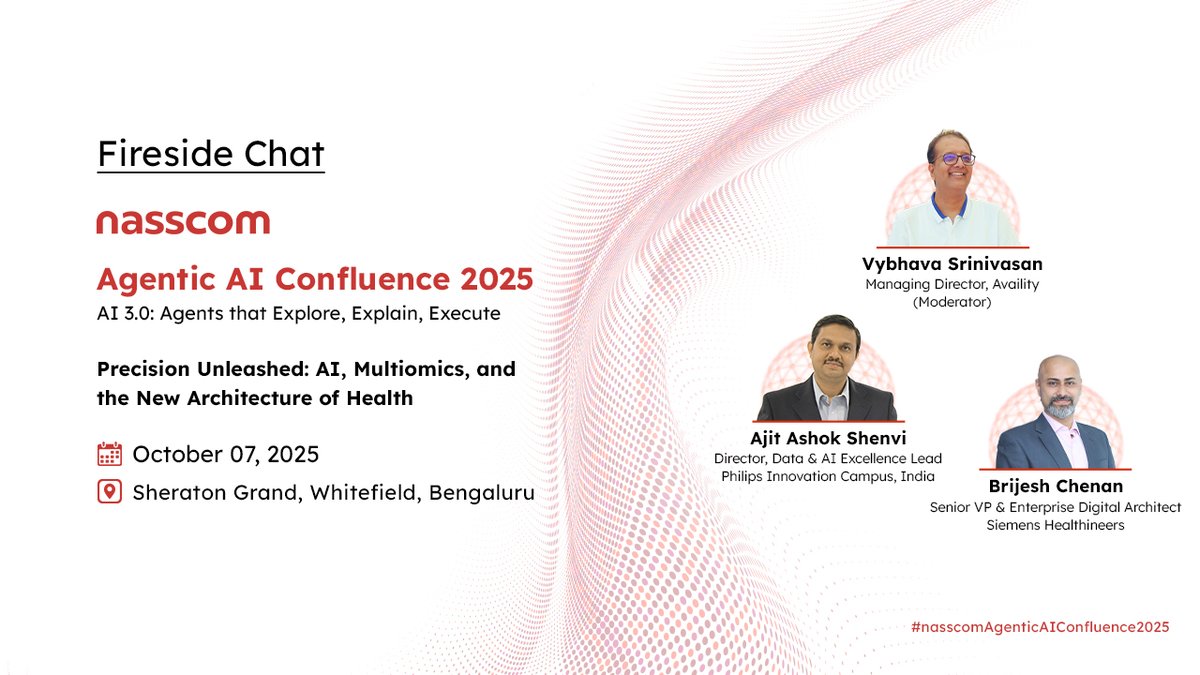 Fireside Chat

nasscom

Agentic AI Confluence 2025

AI 3.0: Agents that Explore, Explain, Execute

Precision Unleashed: AI, Multiomics, and the New Architecture of Health

October 07, 2025

Sheraton Grand, Whitefield, Bengaluru

Vybhava Srinivasan
Managing Director, Availity
(Moderator)

Ajit Ashok Shenvi
Director, Data & AI Excellence Lead
Philips Innovation Campus, India

Brijesh Chenan
Senior VP & Enterprise Digital Architect
Siemens Healthineers

#nasscomAgenticAIConfluence2025